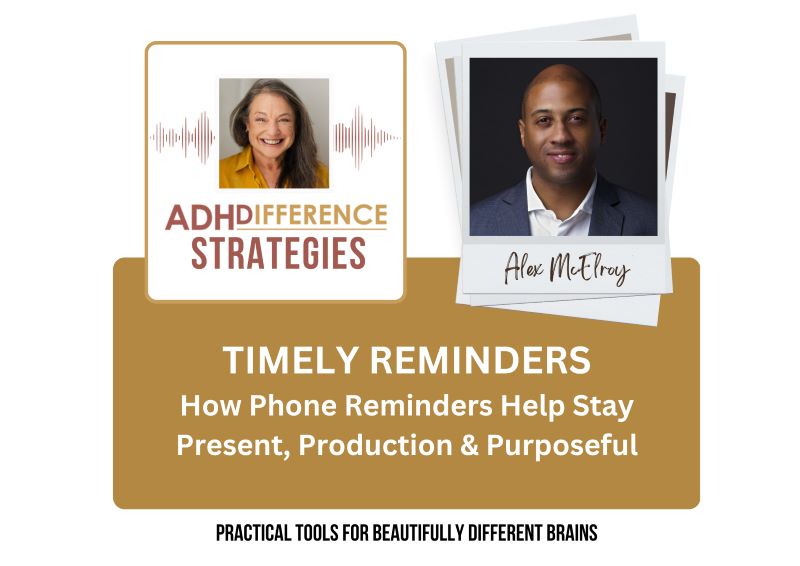 ADHDIFFERENCE STRATEGIES

Alex McElroy

TIMELY REMINDERS
How Phone Reminders Help Stay Present, Production & Purposeful

PRACTICAL TOOLS FOR BEAUTIFULLY DIFFERENT BRAINS